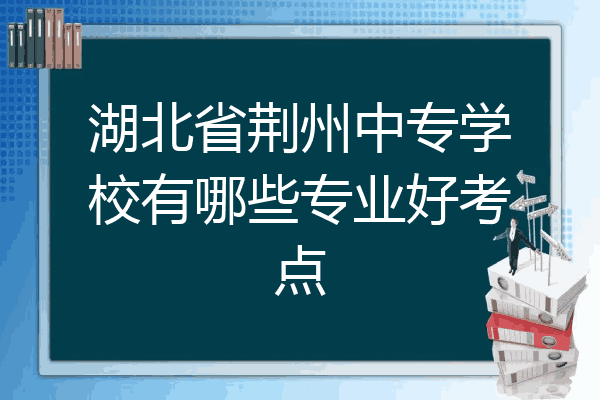 湖北省荆州中专学校有哪些专业好考点